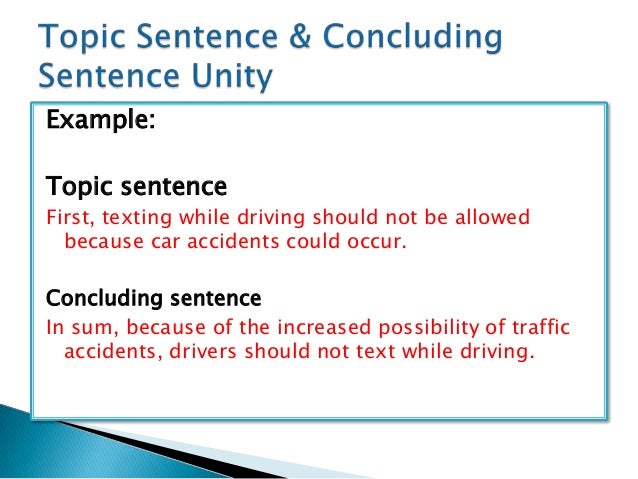 Topic Sentence & Concluding Sentence Unity

Example:

Topic sentence

First, texting while driving should not be allowed because car accidents could occur.

Concluding sentence

In sum, because of the increased possibility of traffic accidents, drivers should not text while driving.